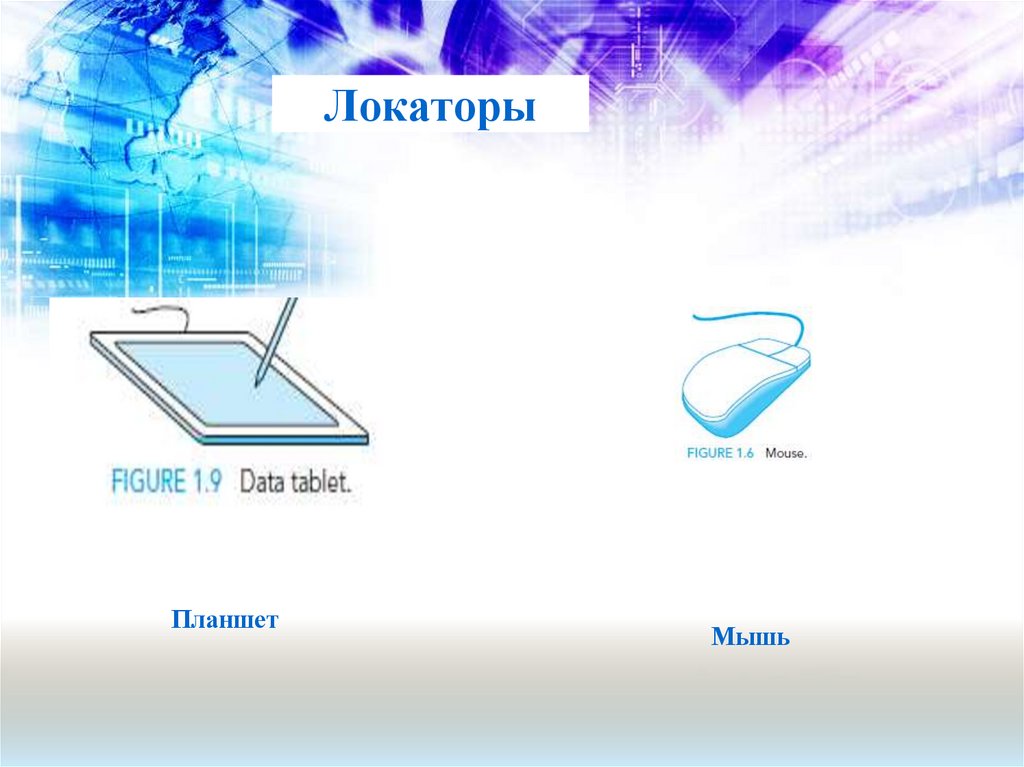 Локаторы

FIGURE 1.9 Data tablet.

FIGURE 1.6 Mouse.

Планшет

Мышь